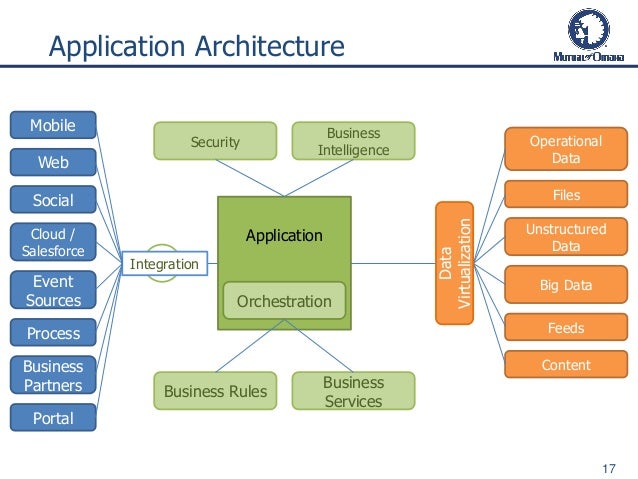 Application Architecture

Mutual of Omaha

Mobile

Web

Social

Cloud / Salesforce

Event Sources

Process

Business Partners

Portal

Integration

Security

Business Intelligence

Application

Orchestration

Business Rules

Business Services

Data Virtualization

Operational Data

Files

Unstructured Data

Big Data

Feeds

Content

17